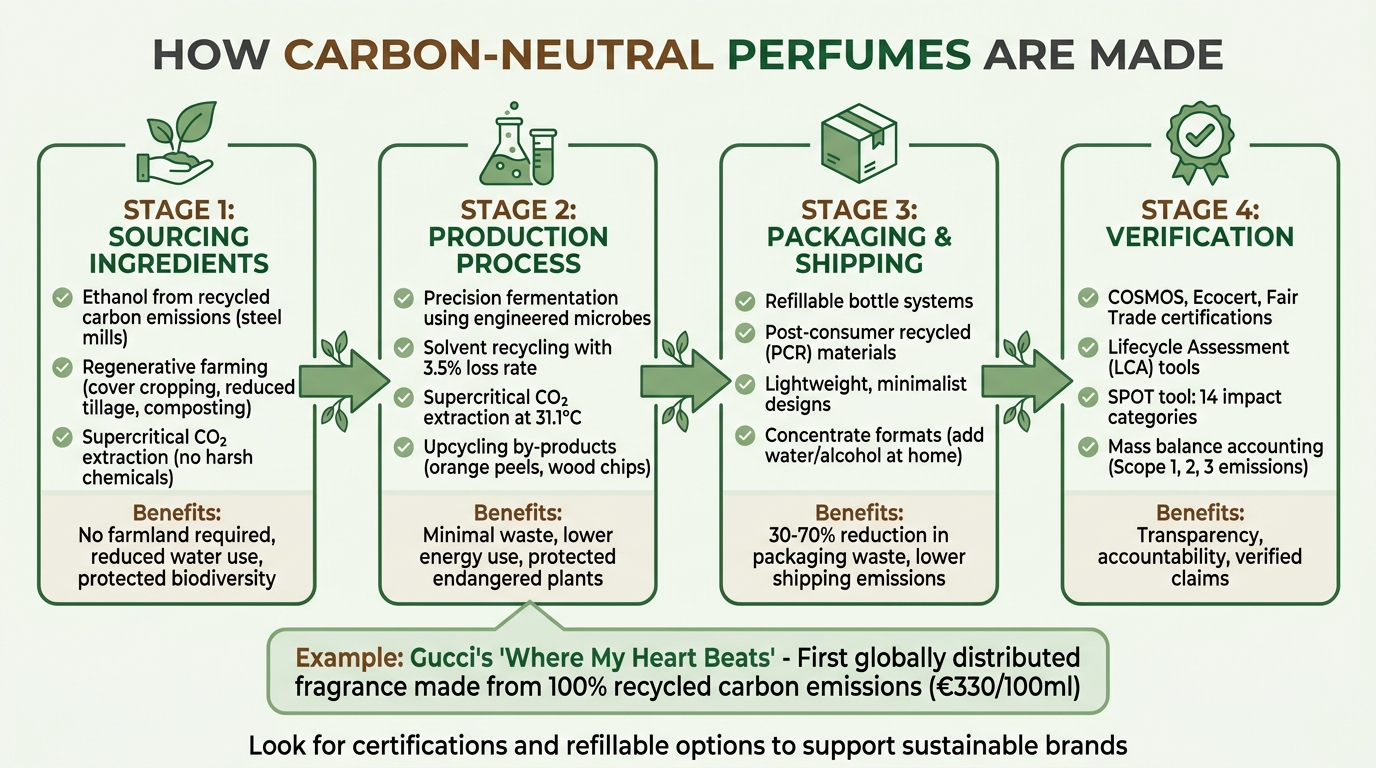 HOW CARBON-NEUTRAL PERFUMES ARE MADE

STAGE 1:
SOURCING INGREDIENTS

Ethanol from recycled carbon emissions (steel mills)

Regenerative farming (cover cropping, reduced tillage, composting)

Supercritical $CO_2$ extraction (no harsh chemicals)

Benefits:
No farmland required, reduced water use, protected biodiversity

STAGE 2:
PRODUCTION PROCESS

Precision fermentation using engineered microbes

Solvent recycling with 3.5% loss rate

Supercritical $CO_2$ extraction at 31.1°C

Upcycling by-products (orange peels, wood chips)

Benefits:
Minimal waste, lower energy use, protected endangered plants

STAGE 3:
PACKAGING & SHIPPING

Refillable bottle systems

Post-consumer recycled (PCR) materials

Lightweight, minimalist designs

Concentrate formats (add water/alcohol at home)

Benefits:
30-70% reduction in packaging waste, lower shipping emissions

STAGE 4:
VERIFICATION

COSMOS, Ecocert, Fair Trade certifications

Lifecycle Assessment (LCA) tools

SPOT tool: 14 impact categories

Mass balance accounting (Scope 1, 2, 3 emissions)

Benefits:
Transparency, accountability, verified claims

Example: Gucci's 'Where My Heart Beats' - First globally distributed fragrance made from 100% recycled carbon emissions (€330/100ml)

Look for certifications and refillable options to support sustainable brands